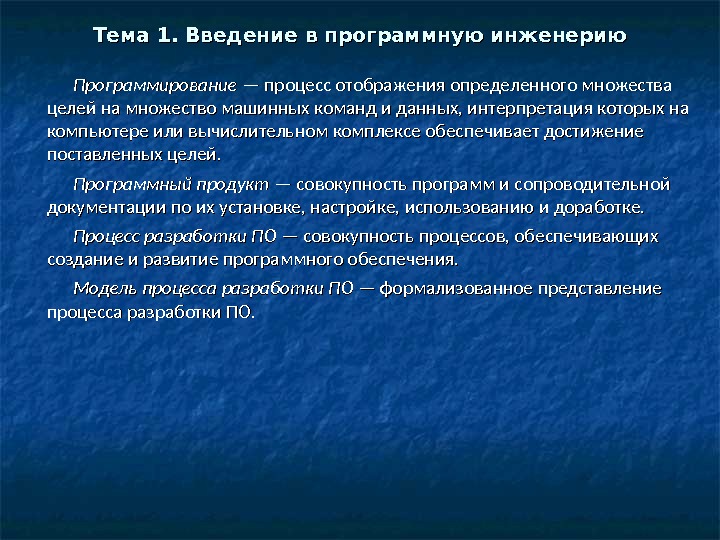 Тема 1. Введение в программную инженерию

Программирование — процесс отображения определенного множества целей на множество машинных команд и данных, интерпретация которых на компьютере или вычислительном комплексе обеспечивает достижение поставленных целей.

Программный продукт — совокупность программ и сопроводительной документации по их установке, настройке, использованию и доработке.

Процесс разработки ПО — совокупность процессов, обеспечивающих создание и развитие программного обеспечения.

Модель процесса разработки ПО — формализованное представление процесса разработки ПО.